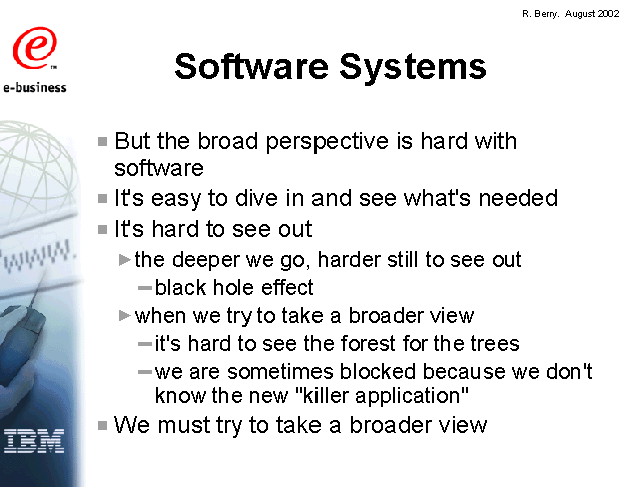 R. Berry. August 2002

e™
e-business

Software Systems

- But the broad perspective is hard with software
- It's easy to dive in and see what's needed
- It's hard to see out
  - the deeper we go, harder still to see out
    - black hole effect
  - when we try to take a broader view
    - it's hard to see the forest for the trees
    - we are sometimes blocked because we don't know the new "killer application"
- We must try to take a broader view

www.

IBM